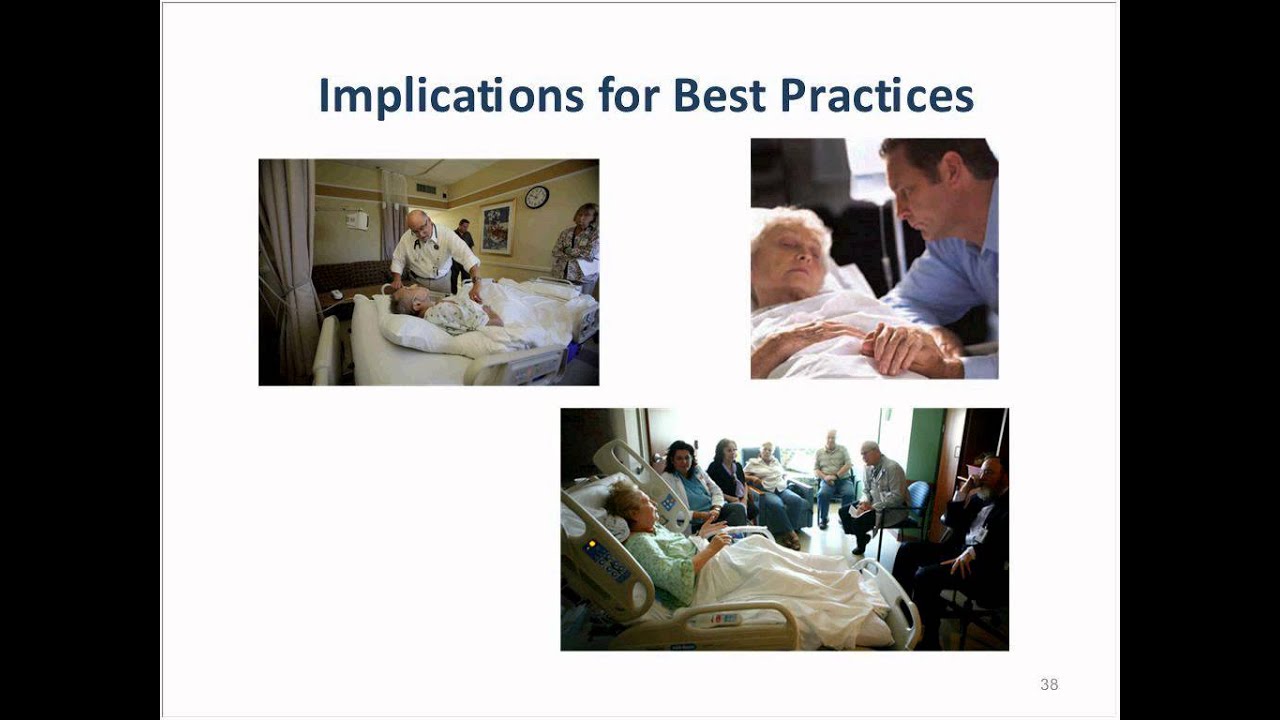 Implications for Best Practices

38